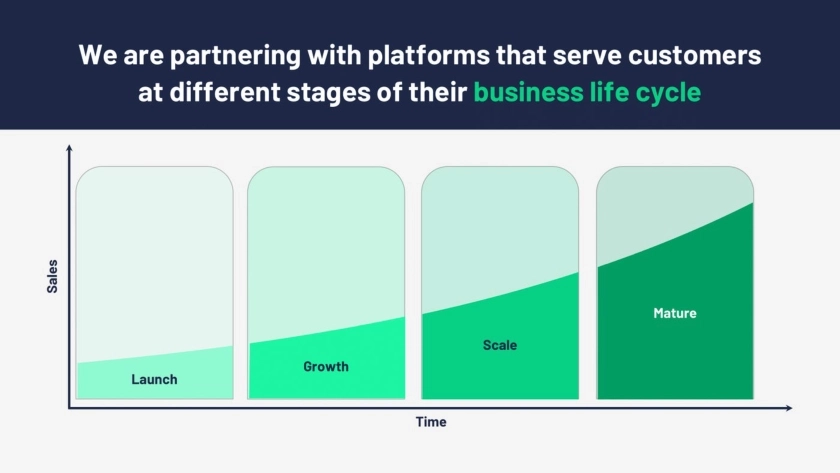 We are partnering with platforms that serve customers at different stages of their business life cycle

Sales

Launch

Growth

Scale

Mature

Time